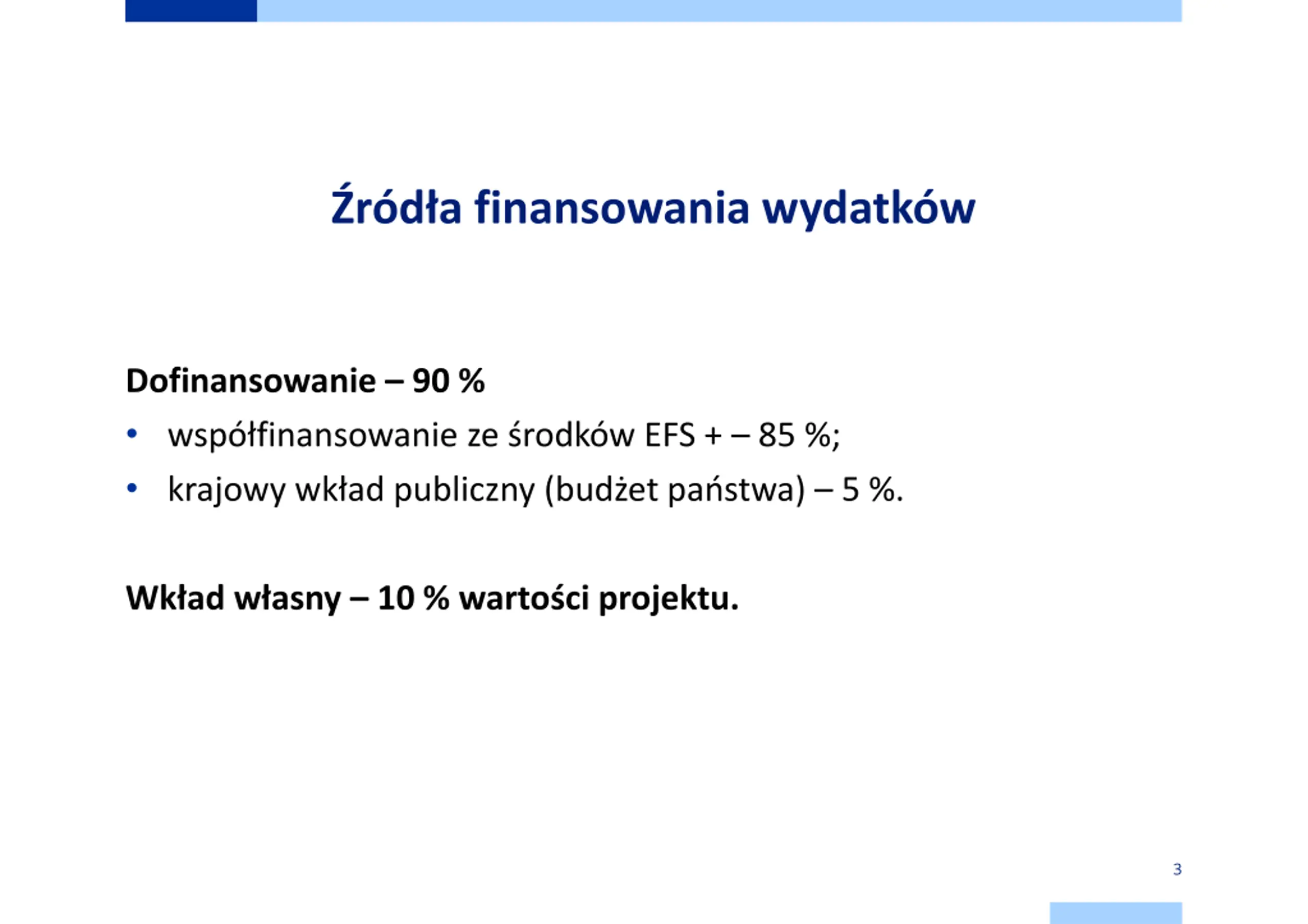 Źródła finansowania wydatków

Dofinansowanie – 90 %

• współfinansowanie ze środków EFS + – 85 %;
• krajowy wkład publiczny (budżet państwa) – 5 %.

Wkład własny – 10 % wartości projektu.

3